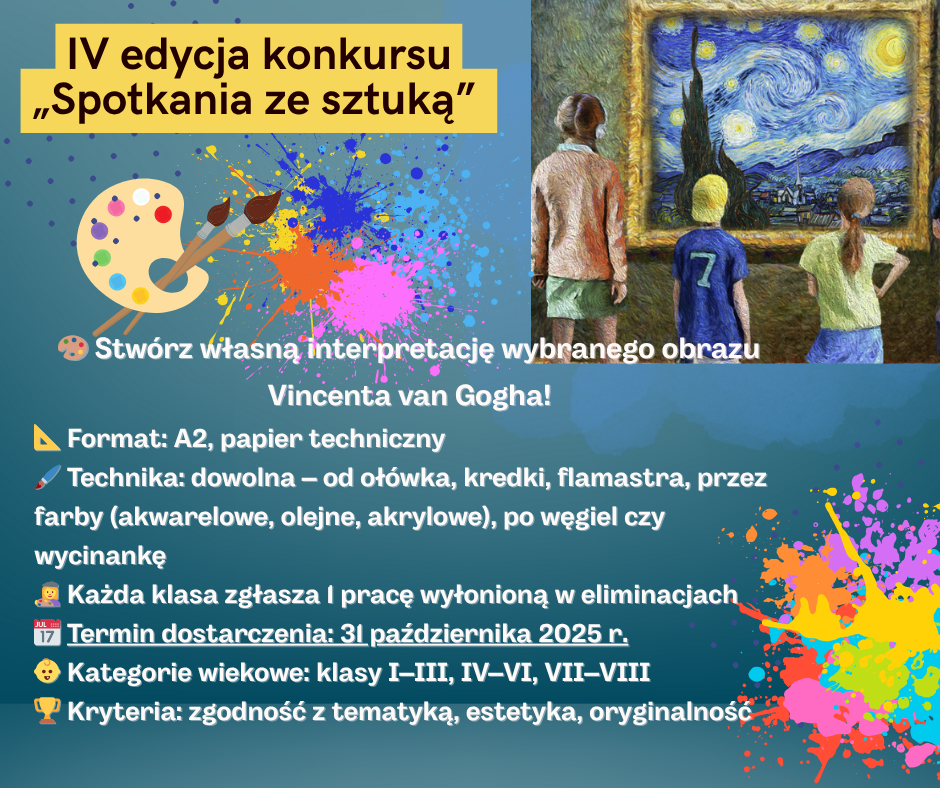 IV edycja konkursu
„Spotkania ze sztuką”

7

🎨 Stwórz własną interpretację wybranego obrazu Vincenta van Gogha!

📐 Format: A2, papier techniczny
🖌️ Technika: dowolna – od ołówka, kredki, flamastra, przez farby (akwarelowe, olejne, akrylowe), po węgiel czy wycinankę
🧑‍🎨 Każda klasa zgłasza 1 pracę wyłonioną w eliminacjach
📅 Termin dostarczenia: 31 października 2025 r.
👶 Kategorie wiekowe: klasy I–III, IV–VI, VII–VIII
🏆 Kryteria: zgodność z tematyką, estetyka, oryginalność